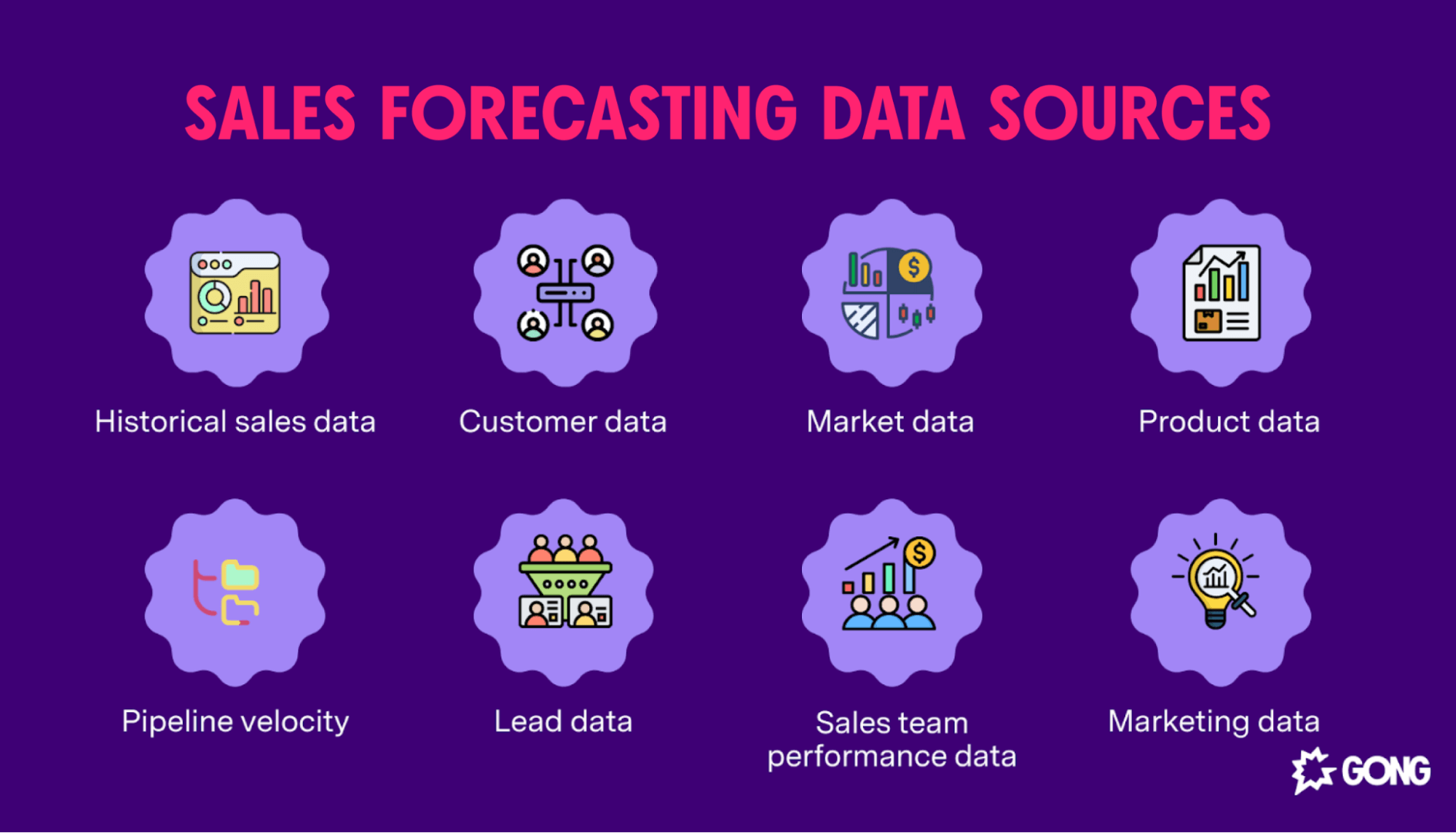 SALES FORECASTING DATA SOURCES

Historical sales data

Customer data

Market data

Product data

Pipeline velocity

Lead data

Sales team performance data

Marketing data

GONG